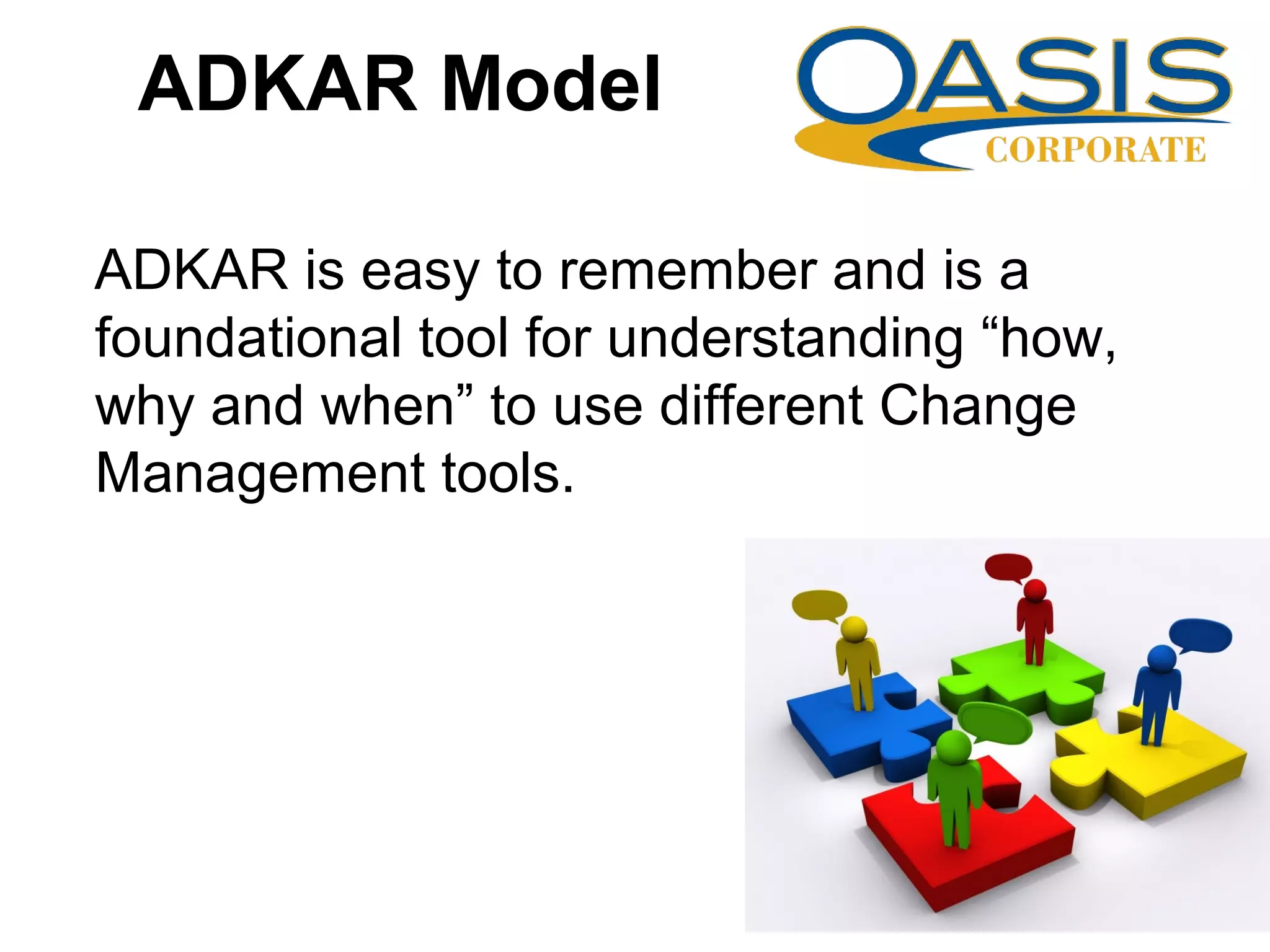 ADKAR Model

OASIS
CORPORATE

ADKAR is easy to remember and is a foundational tool for understanding “how, why and when” to use different Change Management tools.